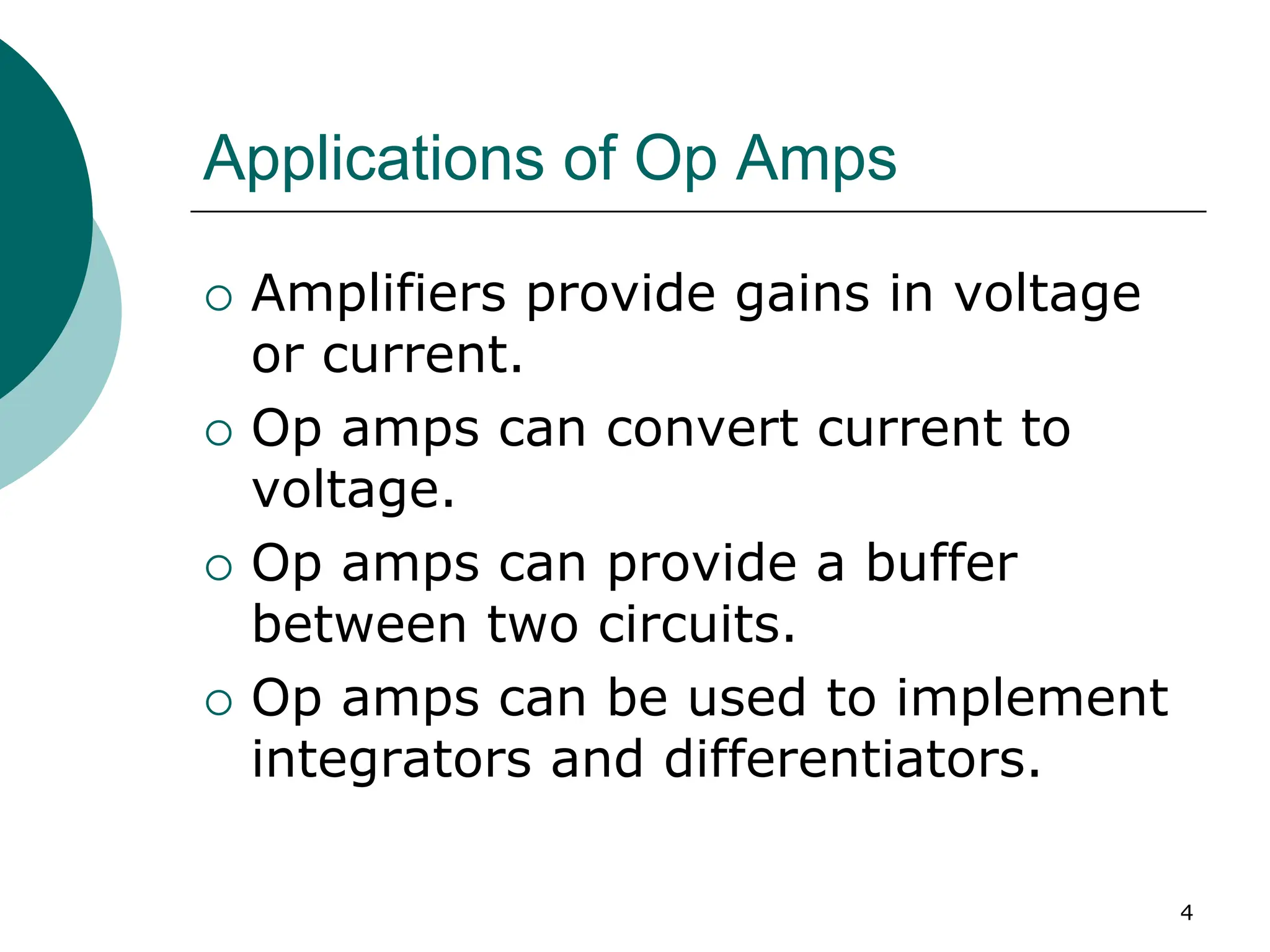 Applications of Op Amps

○ Amplifiers provide gains in voltage or current.

○ Op amps can convert current to voltage.

○ Op amps can provide a buffer between two circuits.

○ Op amps can be used to implement integrators and differentiators.

4